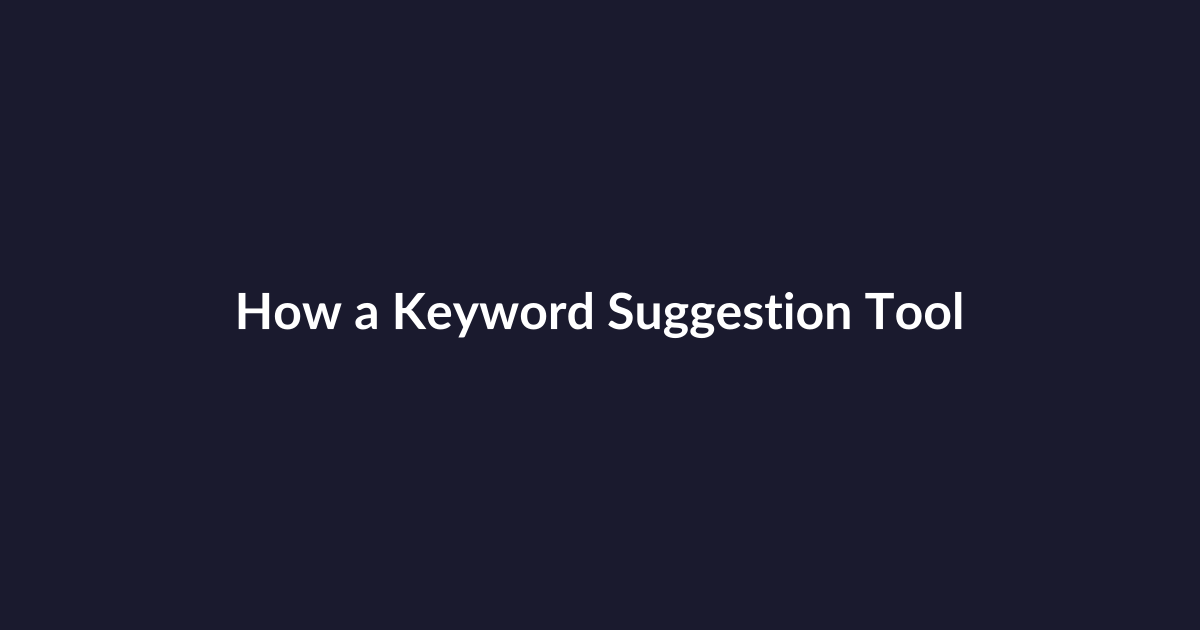 How a Keyword Suggestion Tool